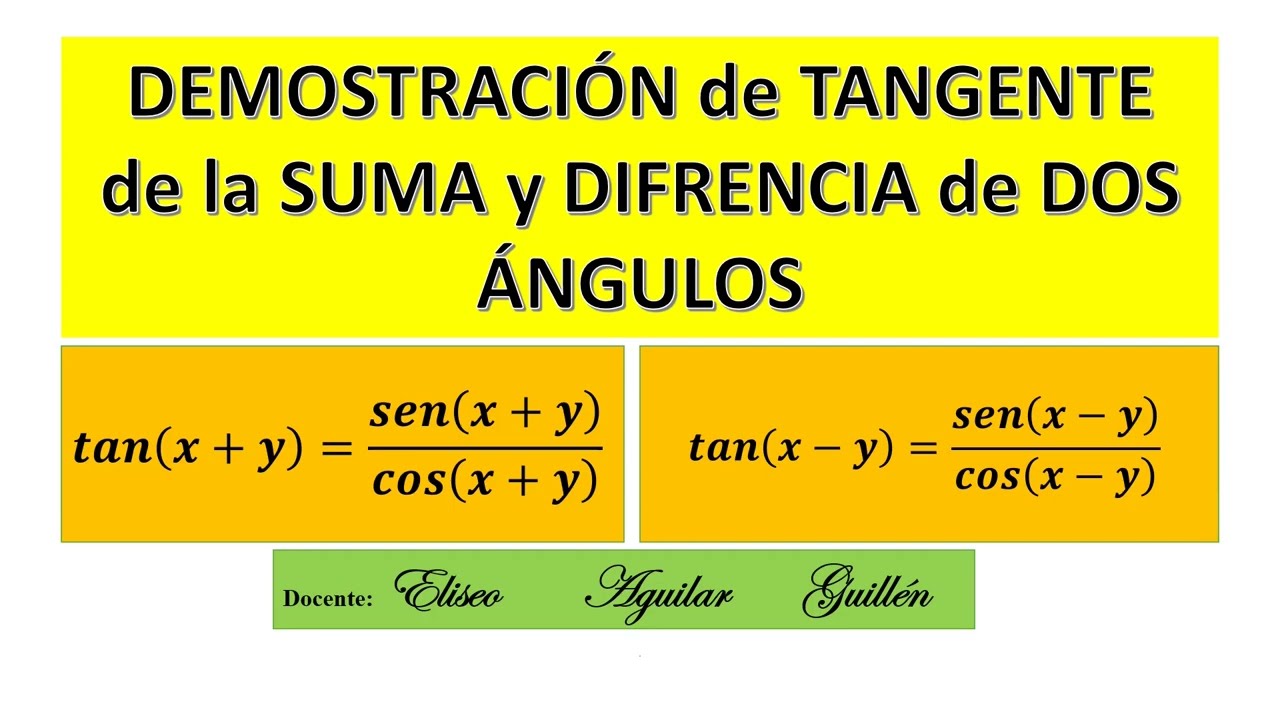 DEMOSTRACIÓN de TANGENTE de la SUMA y DIFRENCIA de DOS ÁNGULOS

$tan(x+y)=\frac{sen(x+y)}{cos(x+y)}$

$tan(x-y)=\frac{sen(x-y)}{cos(x-y)}$

Docente: Eliseo Aguilar Guillén